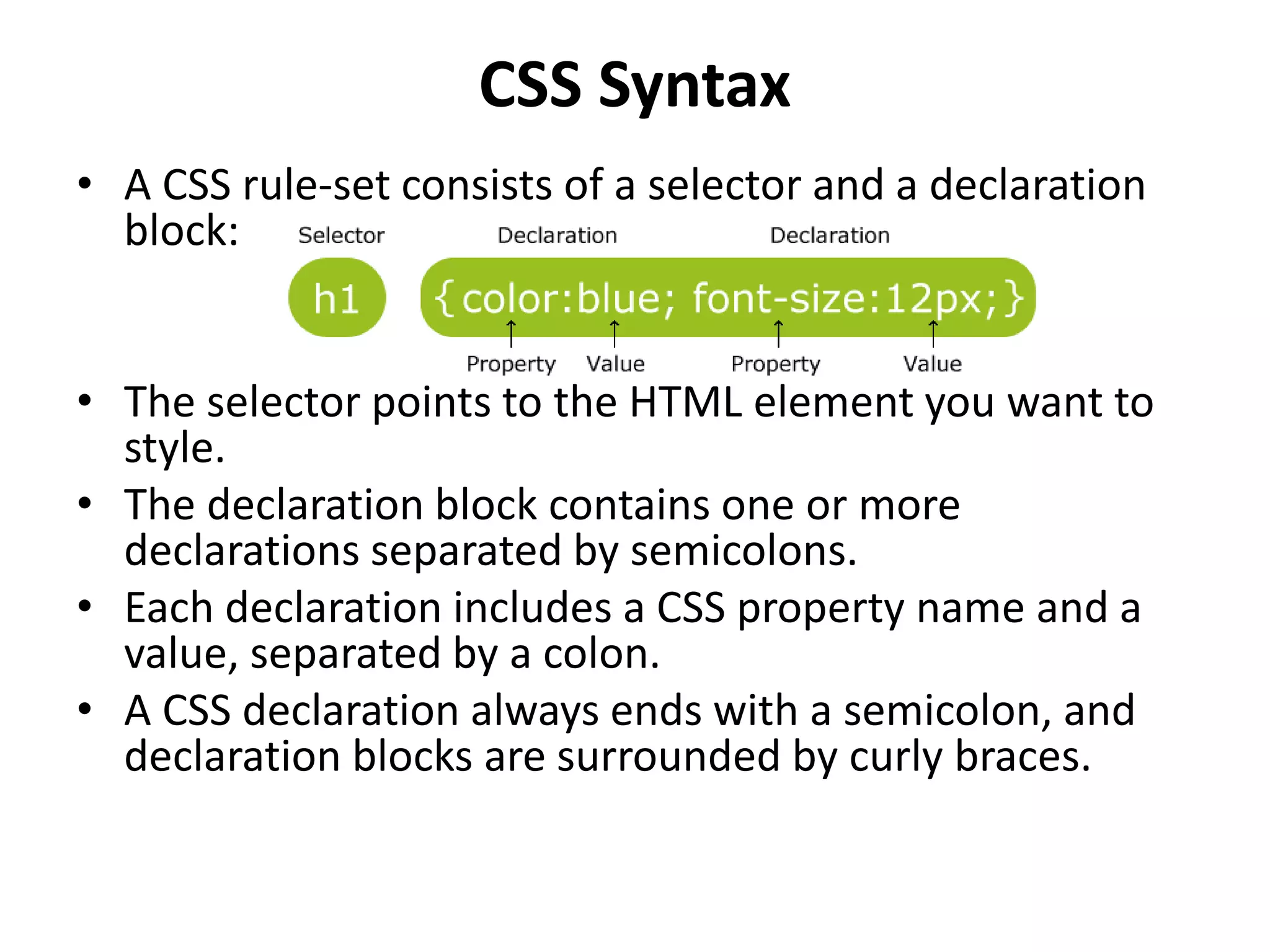 CSS Syntax

• A CSS rule-set consists of a selector and a declaration block:

Selector Declaration Declaration

h1 {color:blue; font-size:12px;}

Property Value Property Value

• The selector points to the HTML element you want to style.

• The declaration block contains one or more declarations separated by semicolons.

• Each declaration includes a CSS property name and a value, separated by a colon.

• A CSS declaration always ends with a semicolon, and declaration blocks are surrounded by curly braces.